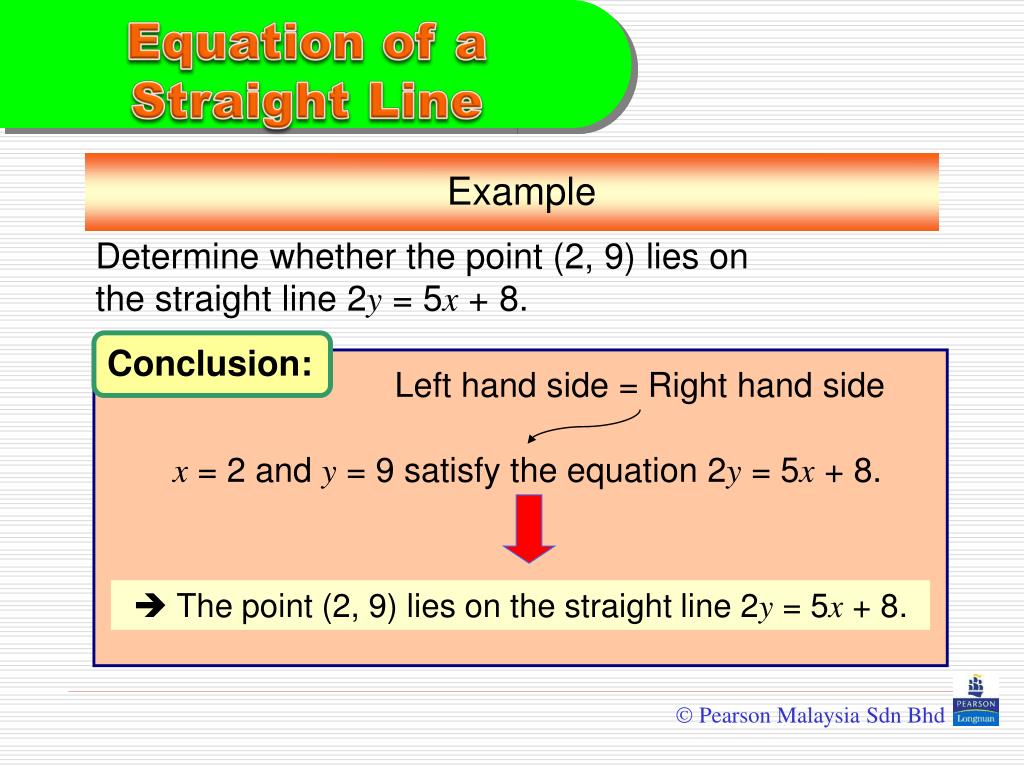 Equation of a Straight Line

Example

Determine whether the point (2, 9) lies on the straight line $2y = 5x + 8$.

Conclusion:

Left hand side = Right hand side

$x = 2$ and $y = 9$ satisfy the equation $2y = 5x + 8$.

➔ The point (2, 9) lies on the straight line $2y = 5x + 8$.

© Pearson Malaysia Sdn Bhd

PEARSON Longman